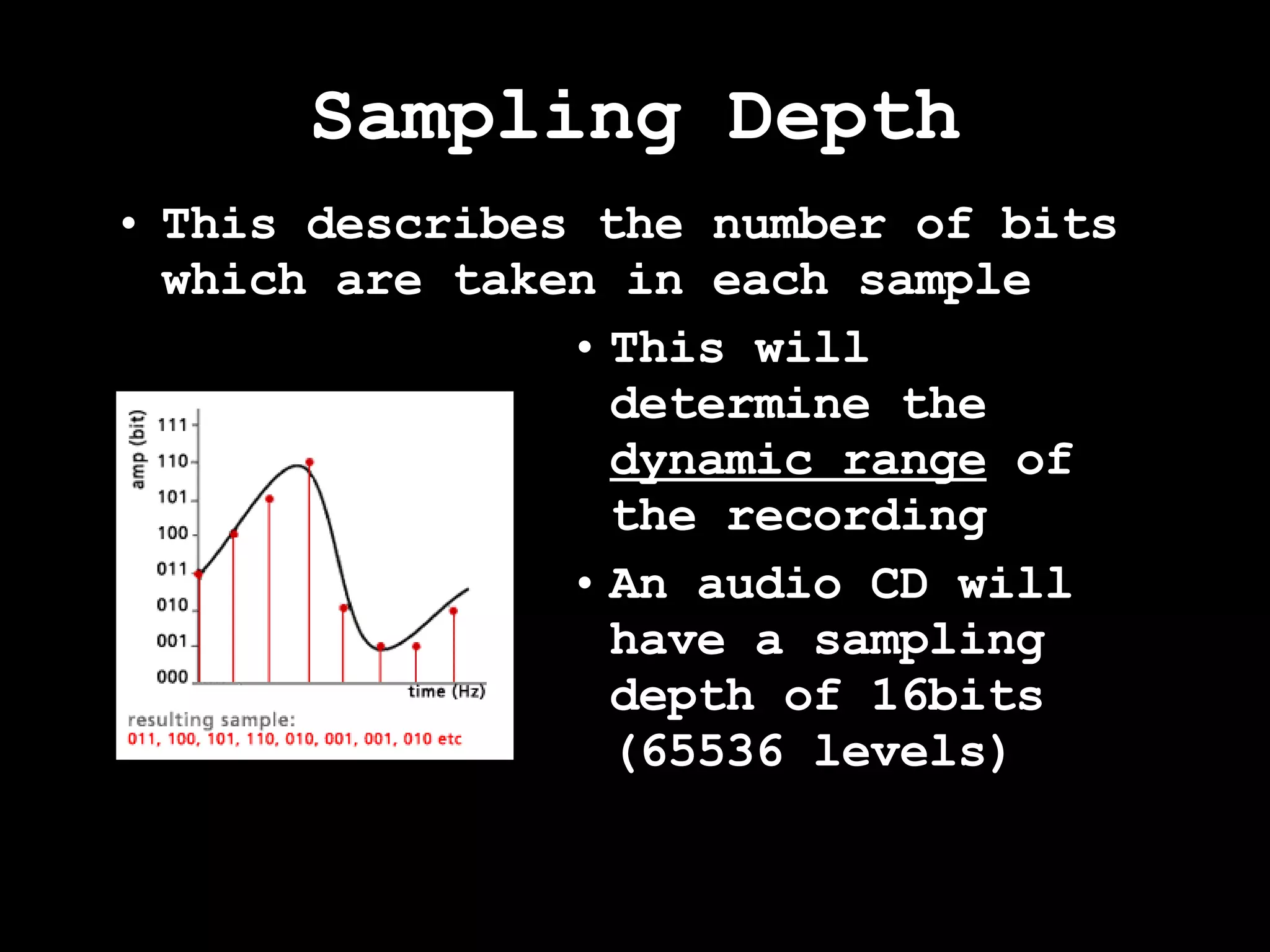 Sampling Depth

• This describes the number of bits which are taken in each sample

amp (bit)
111
110
101
100
011
010
001
000
time (Hz)
resulting sample:
011, 100, 101, 110, 010, 001, 001, 010 etc

• This will determine the dynamic range of the recording

• An audio CD will have a sampling depth of 16bits (65536 levels)